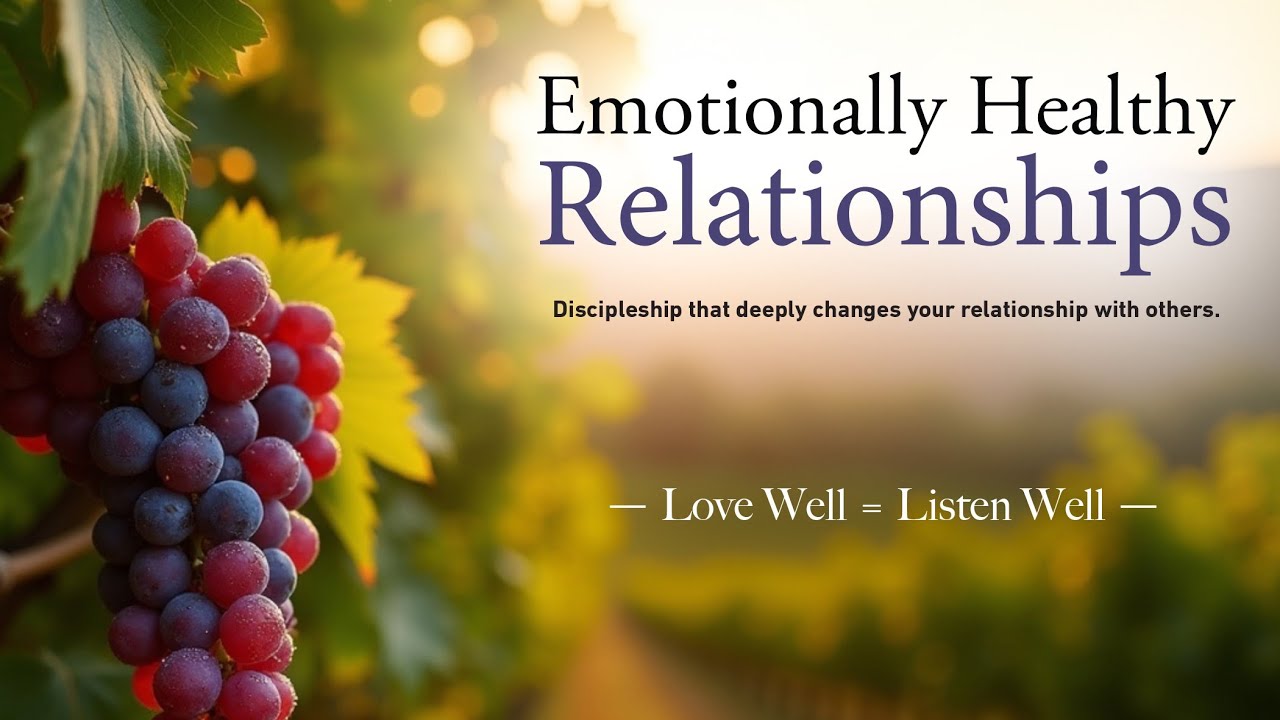 Emotionally Healthy
Relationships

Discipleship that deeply changes your relationship with others.

— Love Well = Listen Well —